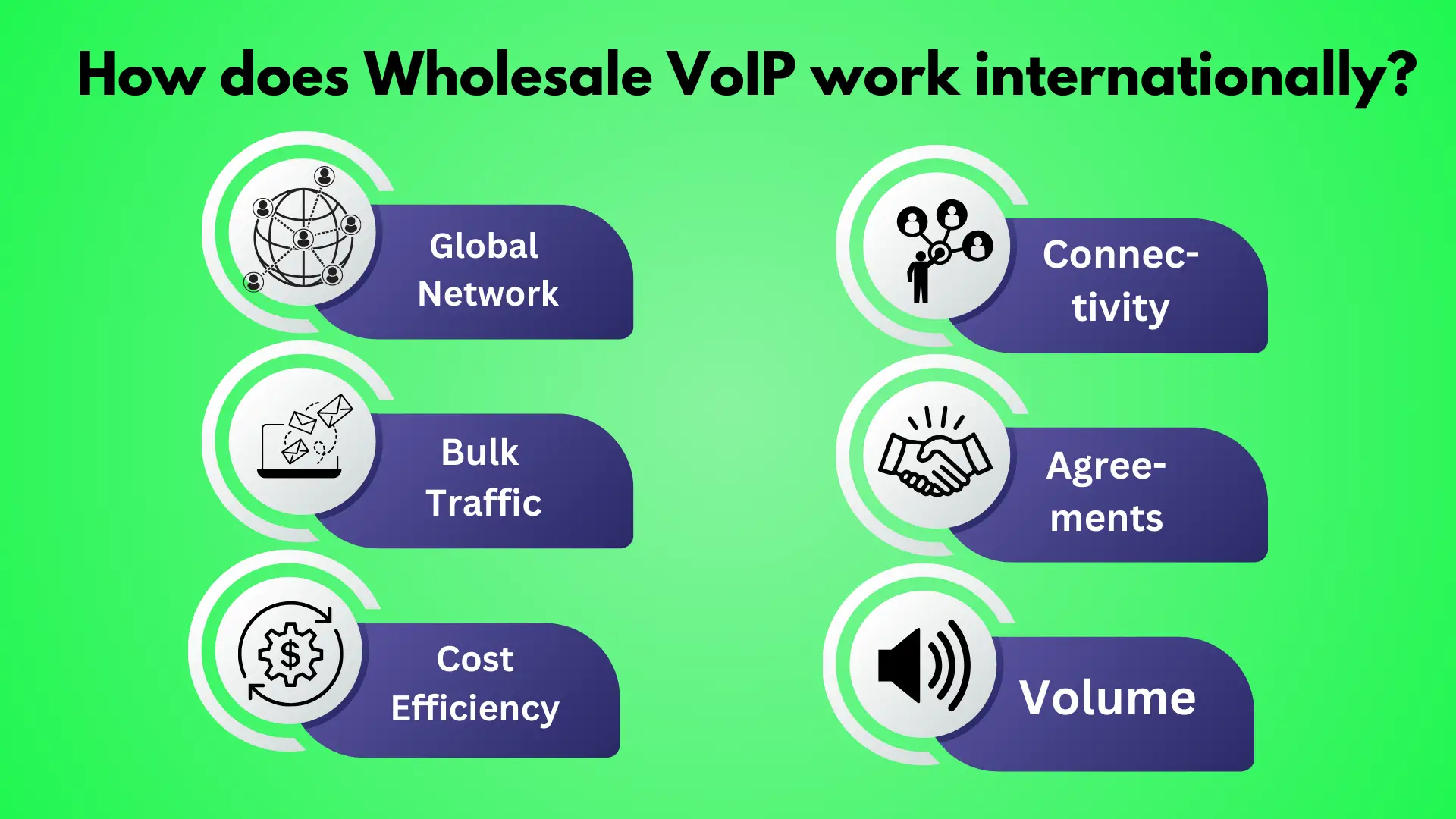 How does Wholesale VoIP work internationally?

Global Network

Bulk Traffic

Cost Efficiency

Connectivity

Agreements

Volume